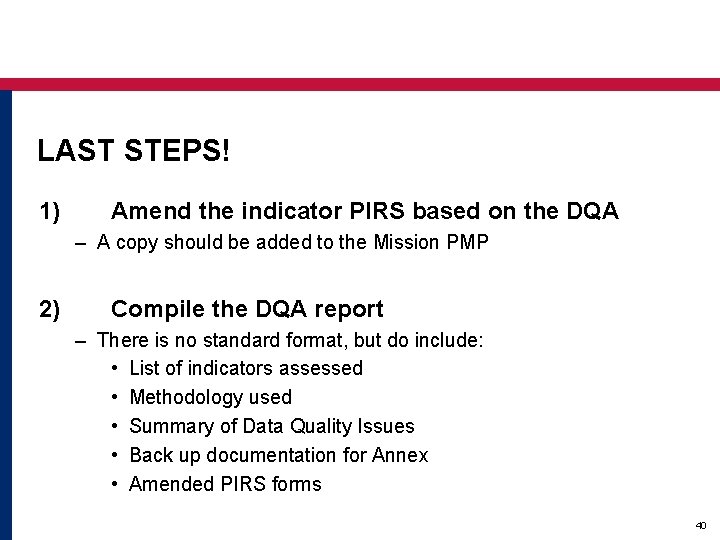 LAST STEPS!

1) Amend the indicator PIRS based on the DQA

– A copy should be added to the Mission PMP

2) Compile the DQA report

– There is no standard format, but do include:

• List of indicators assessed
• Methodology used
• Summary of Data Quality Issues
• Back up documentation for Annex
• Amended PIRS forms

40